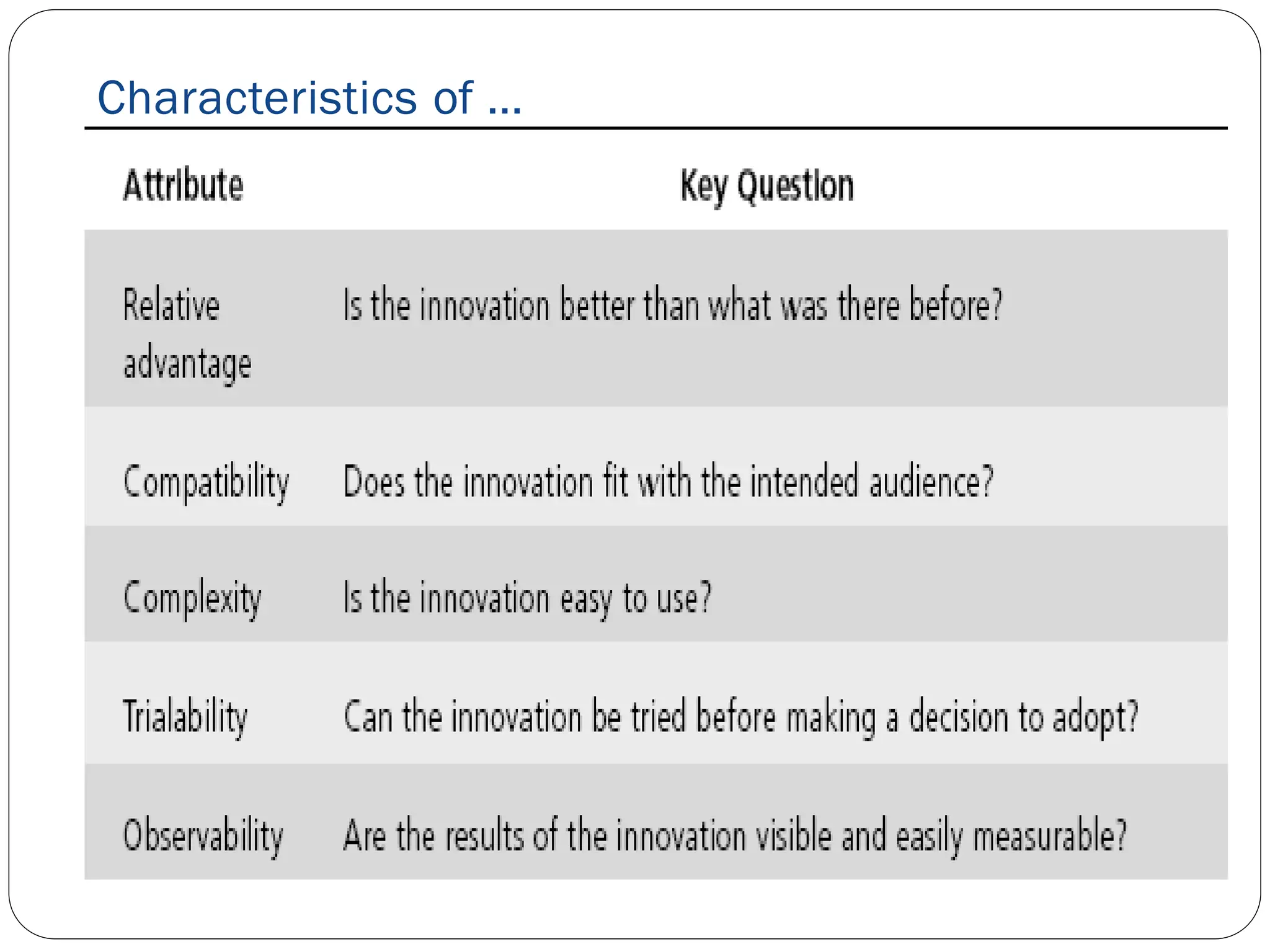 Characteristics of …

| Attribute | Key Question |
|---|---|
| Relative advantage | Is the innovation better than what was there before? |
| Compatibility | Does the innovation fit with the intended audience? |
| Complexity | Is the innovation easy to use? |
| Trialability | Can the innovation be tried before making a decision to adopt? |
| Observability | Are the results of the innovation visible and easily measurable? |